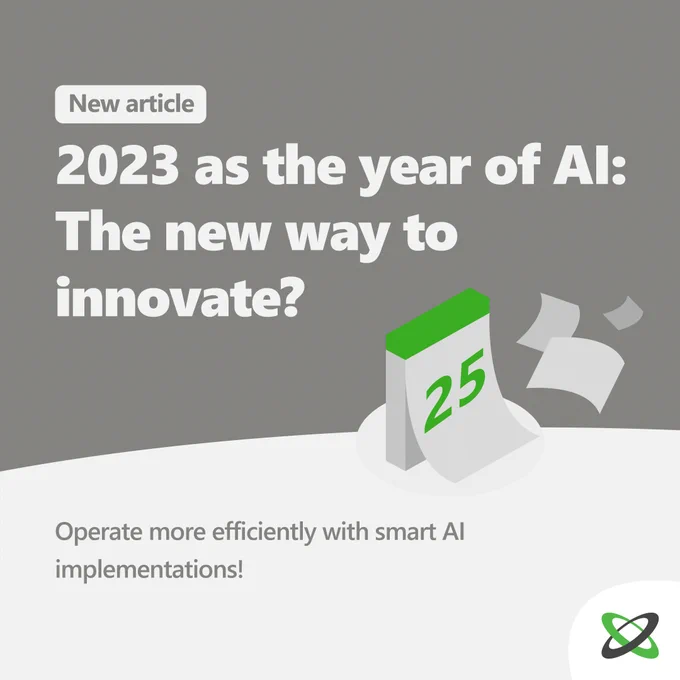 New article

2023 as the year of AI: The new way to innovate?

25

Operate more efficiently with smart AI implementations!